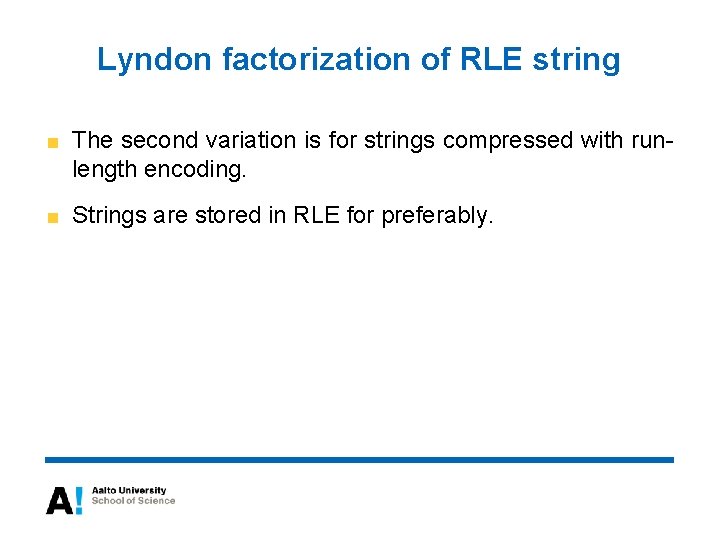 Lyndon factorization of RLE string

The second variation is for strings compressed with run-length encoding.

Strings are stored in RLE for preferably.

A!

Aalto University
School of Science